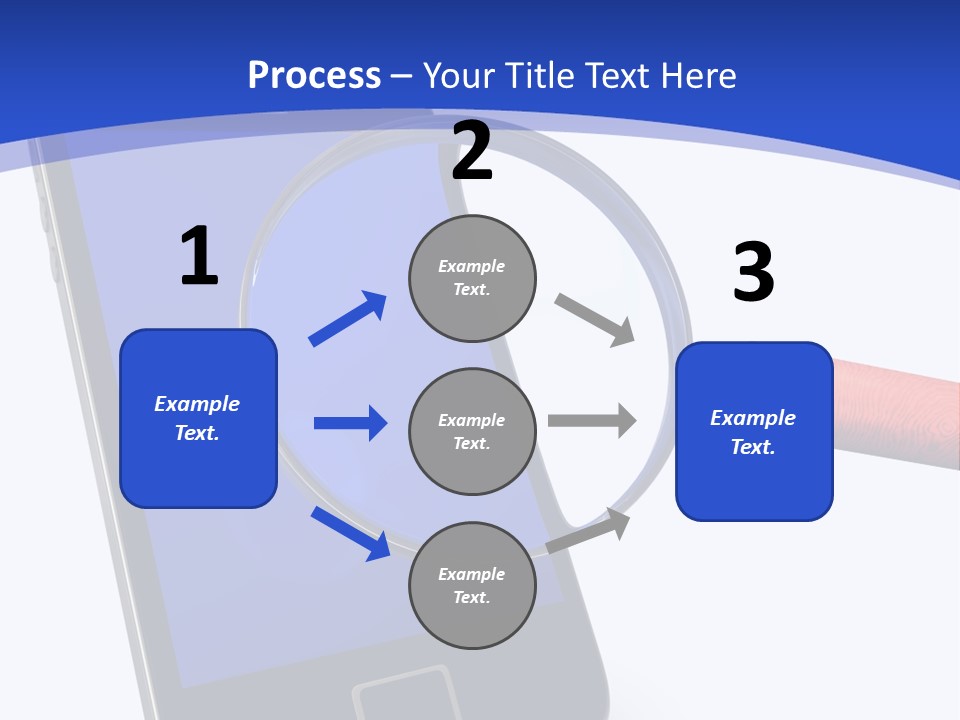 Process – Your Title Text Here

1

Example Text.

2

Example Text.

Example Text.

Example Text.

3

Example Text.